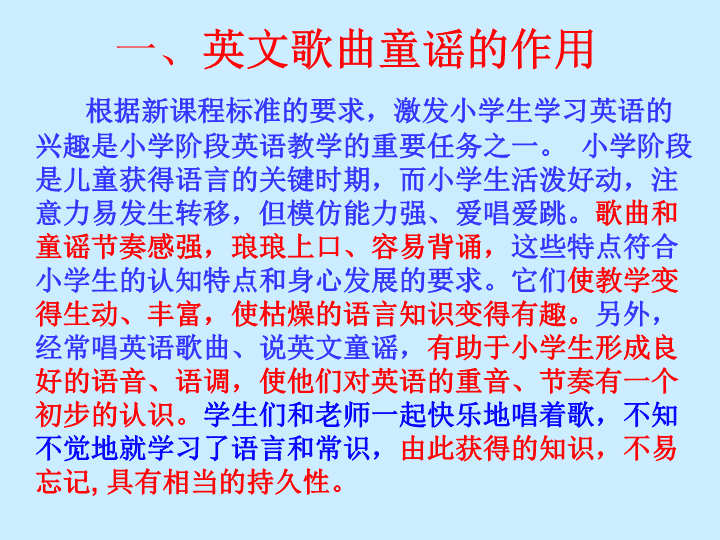 一、英文歌曲童谣的作用

根据新课程标准的要求，激发小学生学习英语的兴趣是小学阶段英语教学的重要任务之一。 小学阶段是儿童获得语言的关键时期，而小学生活泼好动，注意力易发生转移，但模仿能力强、爱唱爱跳。歌曲和童谣节奏感强，琅琅上口、容易背诵，这些特点符合小学生的认知特点和身心发展的要求。它们使教学变得生动、丰富，使枯燥的语言知识变得有趣。另外，经常唱英语歌曲、说英文童谣，有助于小学生形成良好的语音、语调，使他们对英语的重音、节奏有一个初步的认识。学生们和老师一起快乐地唱着歌，不知不觉地就学习了语言和常识，由此获得的知识，不易忘记，具有相当的持久性。